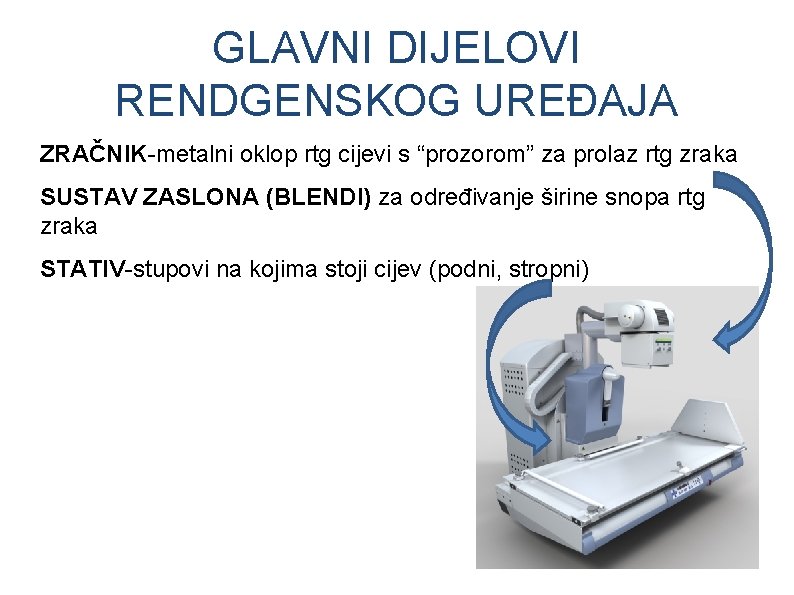 GLAVNI DIJELOVI RENDGENSKOG UREĐAJA

ZRAČNIK-metalni oklop rtg cijevi s “prozorom” za prolaz rtg zraka

SUSTAV ZASLONA (BLENDI) za određivanje širine snopa rtg zraka

STATIV-stupovi na kojima stoji cijev (podni, stropni)